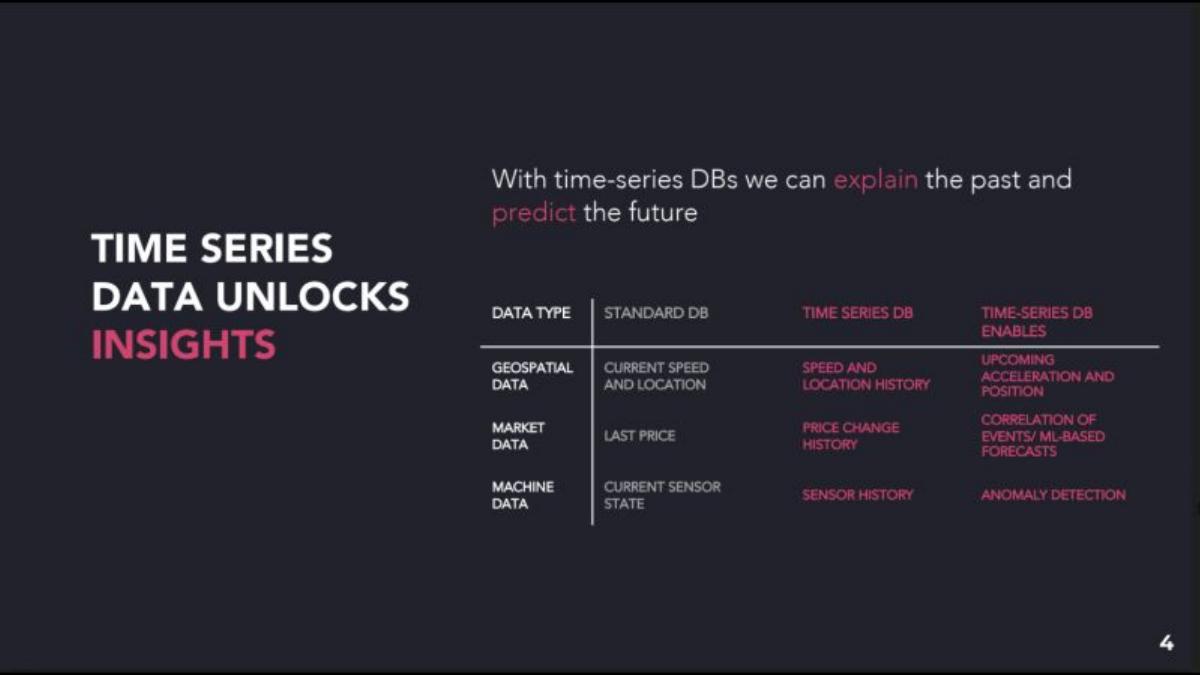 TIME SERIES DATA UNLOCKS INSIGHTS

With time-series DBs we can explain the past and predict the future

| DATA TYPE | STANDARD DB | TIME SERIES DB | TIME-SERIES DB ENABLES |
|---|---|---|---|
| GEOSPATIAL DATA | CURRENT SPEED AND LOCATION | SPEED AND LOCATION HISTORY | UPCOMING ACCELERATION AND POSITION |
| MARKET DATA | LAST PRICE | PRICE CHANGE HISTORY | CORRELATION OF EVENTS/ ML-BASED FORECASTS |
| MACHINE DATA | CURRENT SENSOR STATE | SENSOR HISTORY | ANOMALY DETECTION |

4